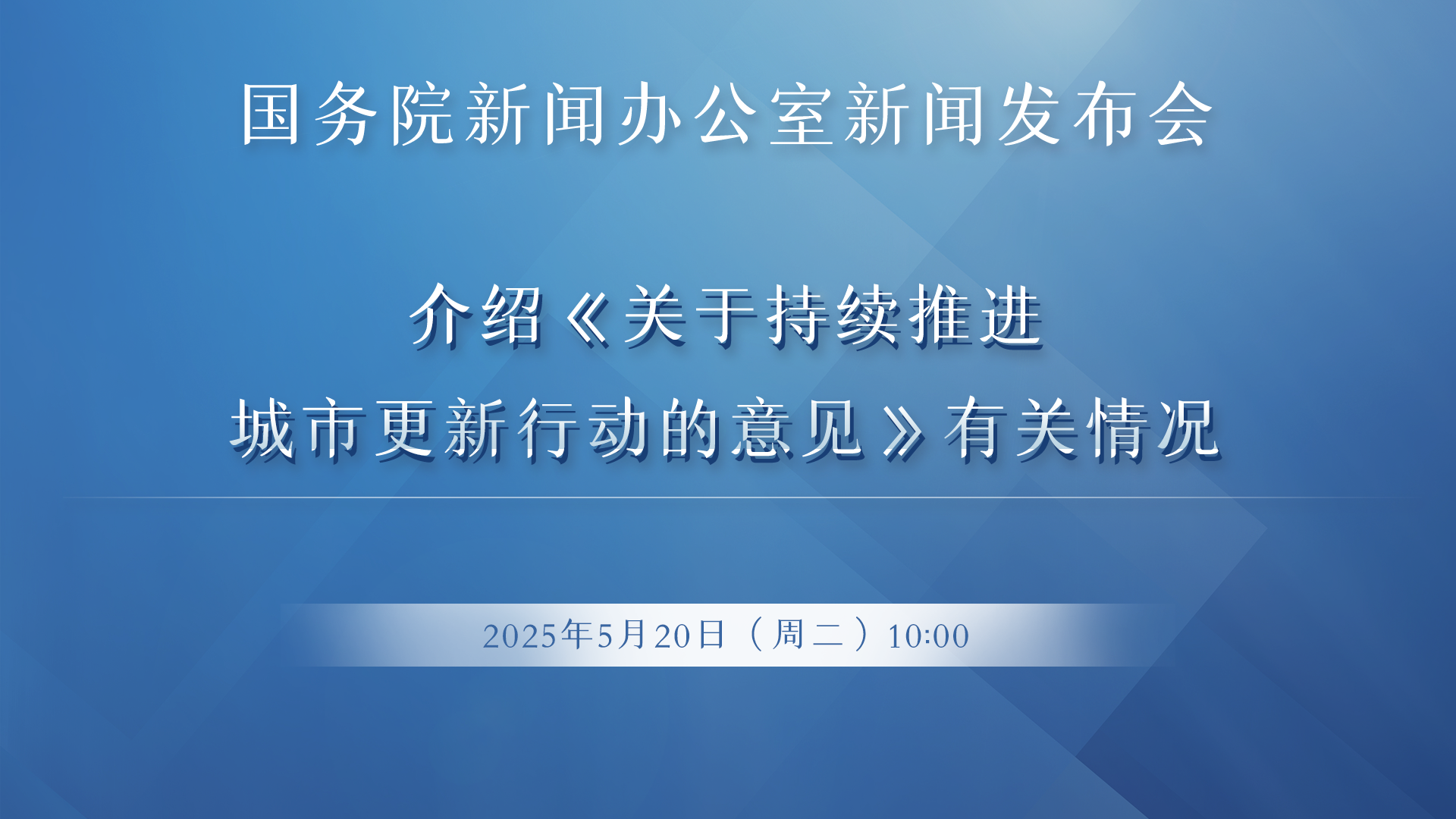 国务院新闻办公室新闻发布会

介绍《关于持续推进城市更新行动的意见》有关情况

2025年5月20日（周二）10:00